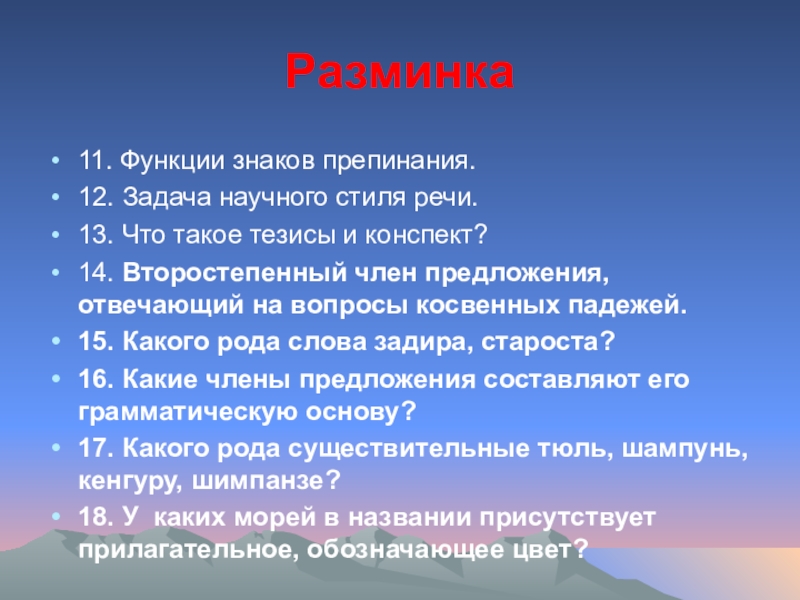 Разминка

• 11. Функции знаков препинания.
• 12. Задача научного стиля речи.
• 13. Что такое тезисы и конспект?
• 14. Второстепенный член предложения, отвечающий на вопросы косвенных падежей.
• 15. Какого рода слова задира, староста?
• 16. Какие члены предложения составляют его грамматическую основу?
• 17. Какого рода существительные тюль, шампунь, кенгуру, шимпанзе?
• 18. У каких морей в названии присутствует прилагательное, обозначающее цвет?